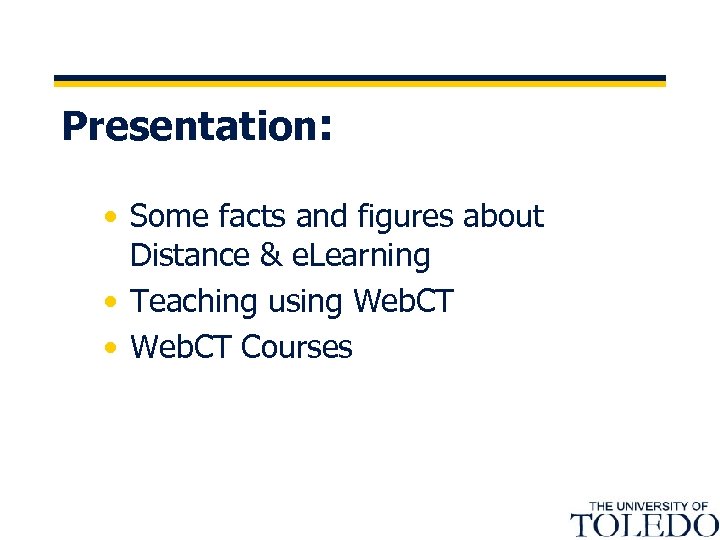 Presentation:

• Some facts and figures about Distance & eLearning
• Teaching using WebCT
• WebCT Courses

THE UNIVERSITY OF
TOLEDO